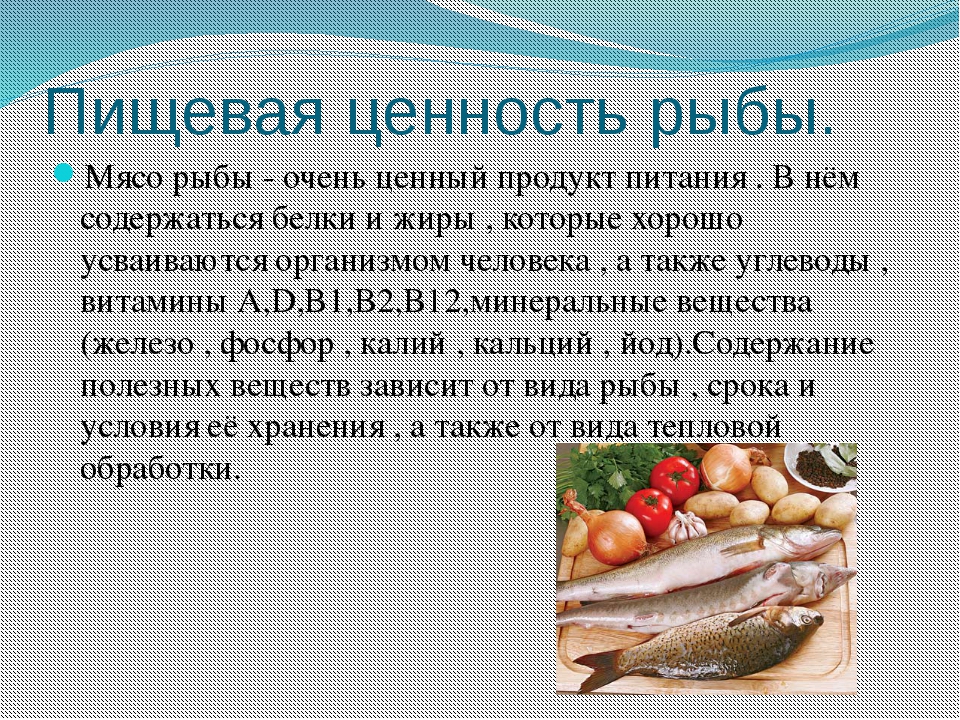 Пищевая ценность рыбы.

Мясо рыбы - очень ценный продукт питания . В нём содержаться белки и жиры , которые хорошо усваиваются организмом человека , а также углеводы , витамины A,D,B1,B2,B12,минеральные вещества (железо , фосфор , калий , кальций , йод).Содержание полезных веществ зависит от вида рыбы , срока и условия её хранения , а также от вида тепловой обработки.